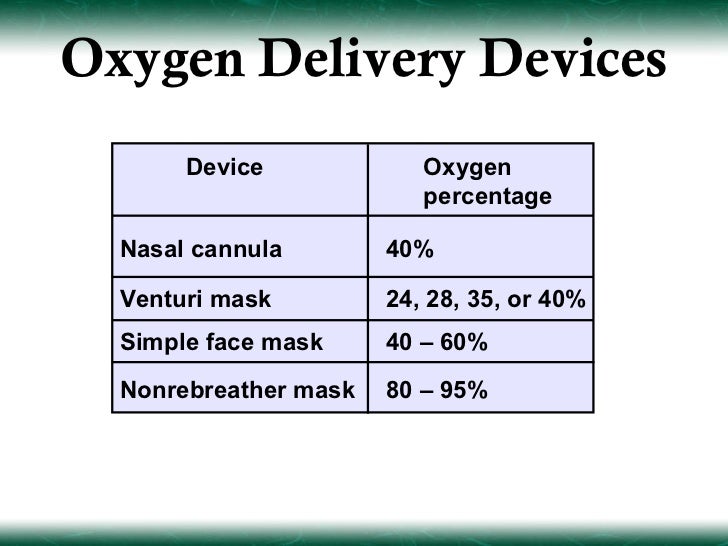 Oxygen Delivery Devices

| Device | Oxygen percentage |
|---|---|
| Nasal cannula | 40% |
| Venturi mask | 24, 28, 35, or 40% |
| Simple face mask | 40 – 60% |
| Nonrebreather mask | 80 – 95% |